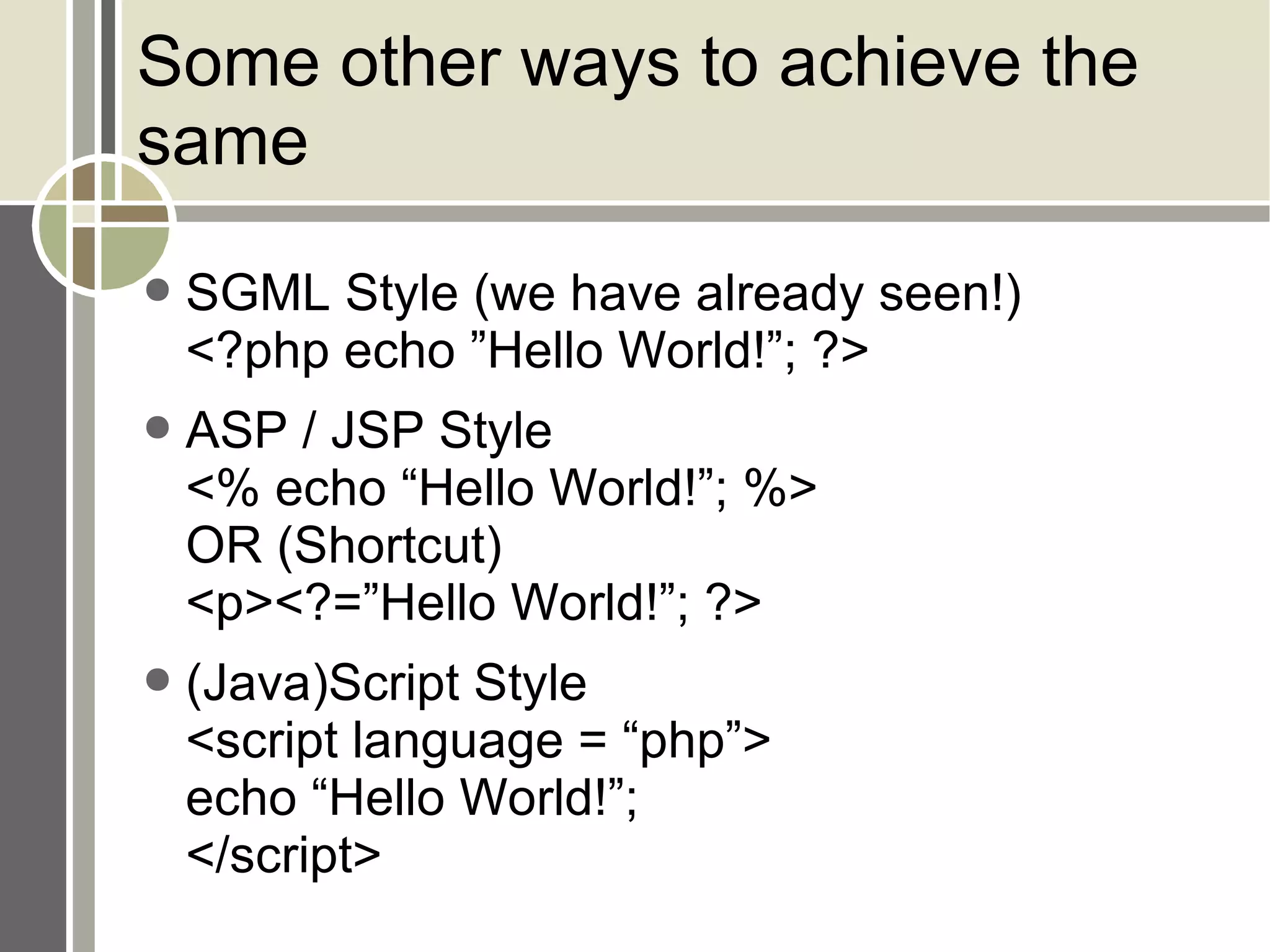 Some other ways to achieve the same

- SGML Style (we have already seen!)
<?php echo ”Hello World!”; ?>
- ASP / JSP Style
<% echo “Hello World!”; %>
OR (Shortcut)
<p><?=”Hello World!”; ?>
- (Java)Script Style
<script language = “php”>
echo “Hello World!”;
</script>